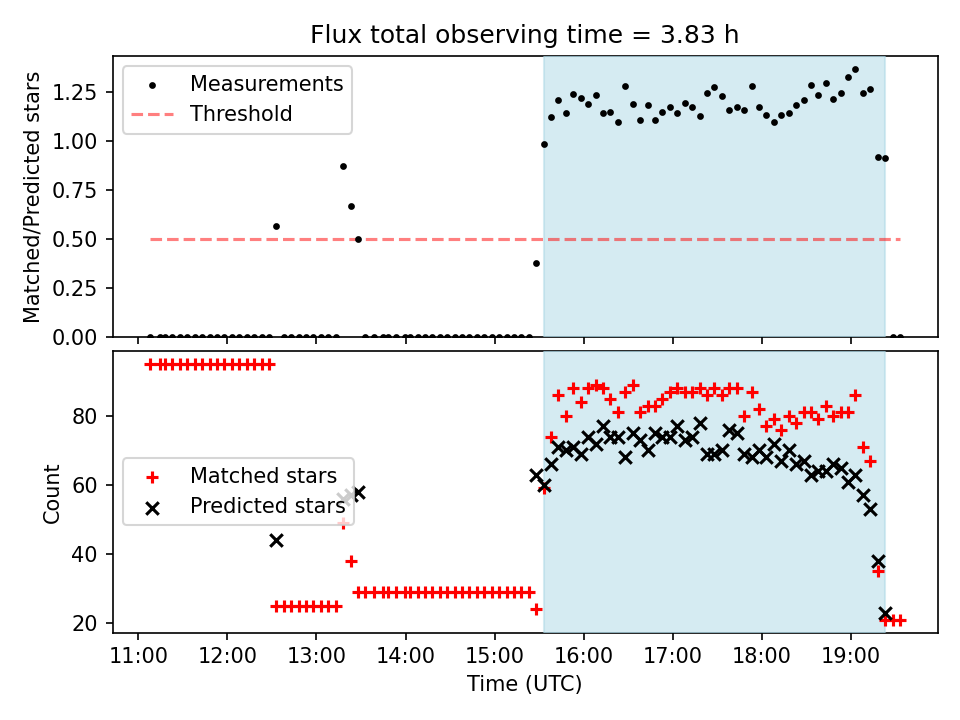 Flux total observing time = 3.83 h

Measurements
Threshold

Matched/Predicted stars

1.25
1.00
0.75
0.50
0.25
0.00

Matched stars
Predicted stars

Count

80
60
40
20

11:00 12:00 13:00 14:00 15:00 16:00 17:00 18:00 19:00

Time (UTC)